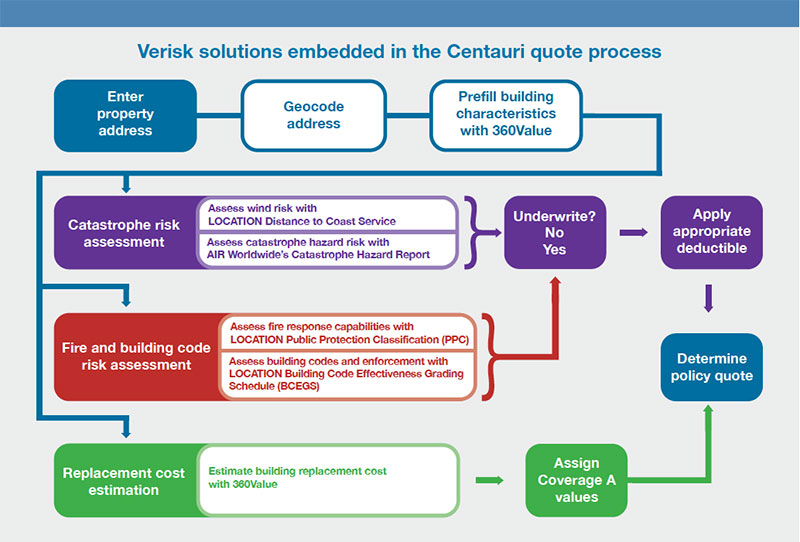 Verisk solutions embedded in the Centauri quote process

Enter property address

Geocode address

Prefill building characteristics with 360Value

Catastrophe risk assessment

Assess wind risk with LOCATION Distance to Coast Service

Assess catastrophe hazard risk with AIR Worldwide's Catastrophe Hazard Report

Underwrite? No Yes

Apply appropriate deductible

Fire and building code risk assessment

Assess fire response capabilities with LOCATION Public Protection Classification (PPC)

Assess building codes and enforcement with LOCATION Building Code Effectiveness Grading Schedule (BCEGS)

Determine policy quote

Replacement cost estimation

Estimate building replacement cost with 360Value

Assign Coverage A values